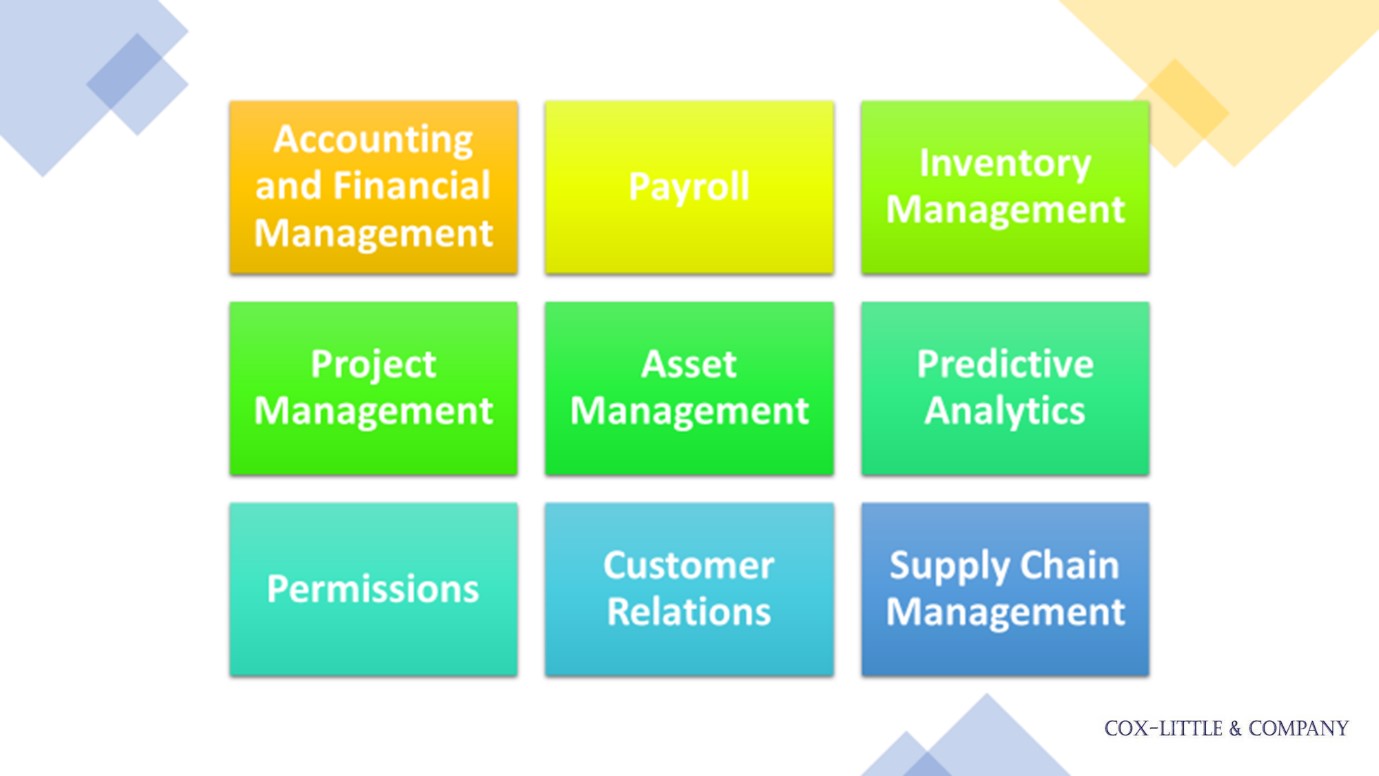 Accounting and Financial Management

Payroll

Inventory Management

Project Management

Asset Management

Predictive Analytics

Permissions

Customer Relations

Supply Chain Management

COX-LITTLE & COMPANY